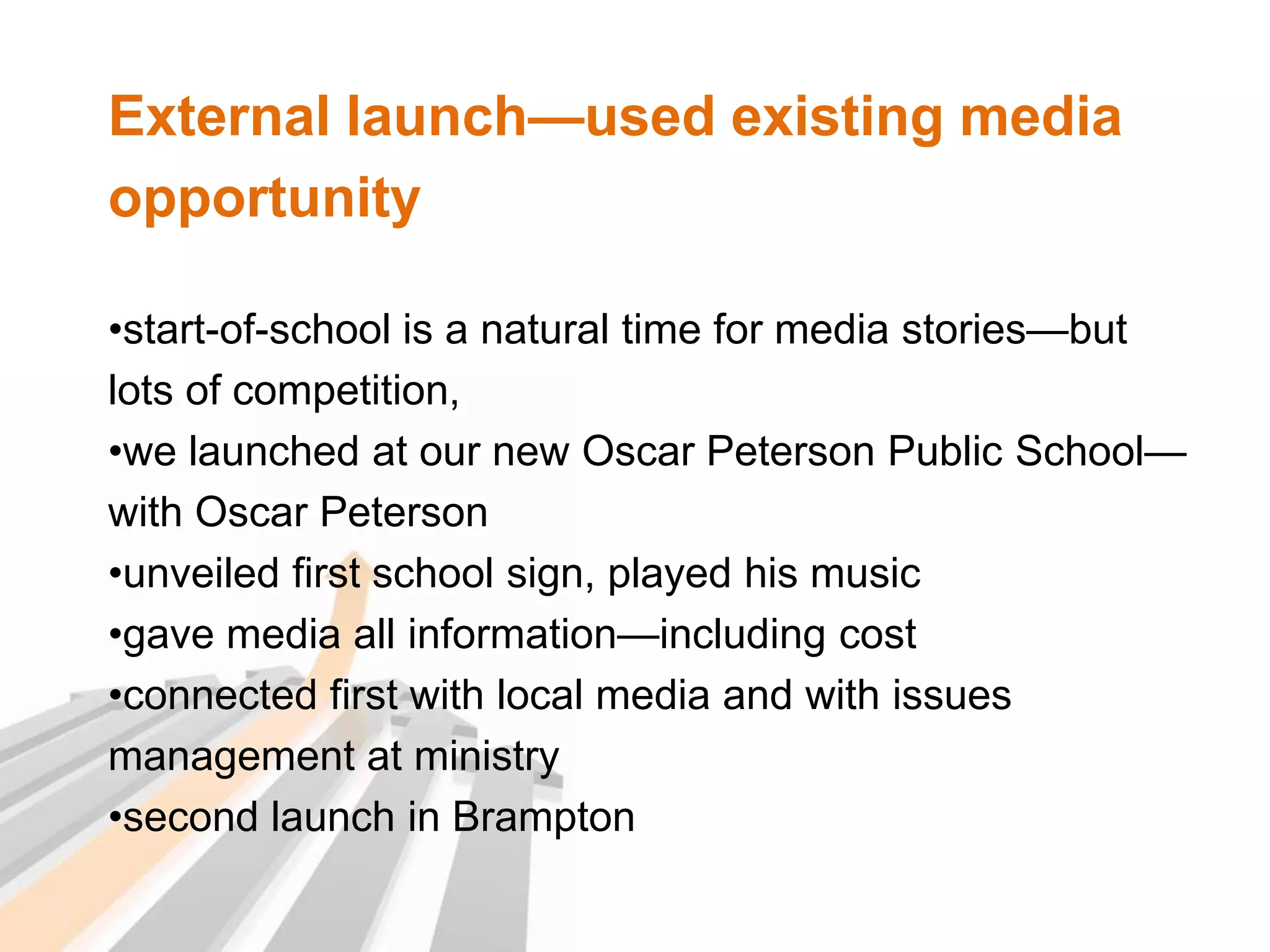 External launch—used existing media opportunity

•start-of-school is a natural time for media stories—but lots of competition,
•we launched at our new Oscar Peterson Public School—with Oscar Peterson
•unveiled first school sign, played his music
•gave media all information—including cost
•connected first with local media and with issues management at ministry
•second launch in Brampton